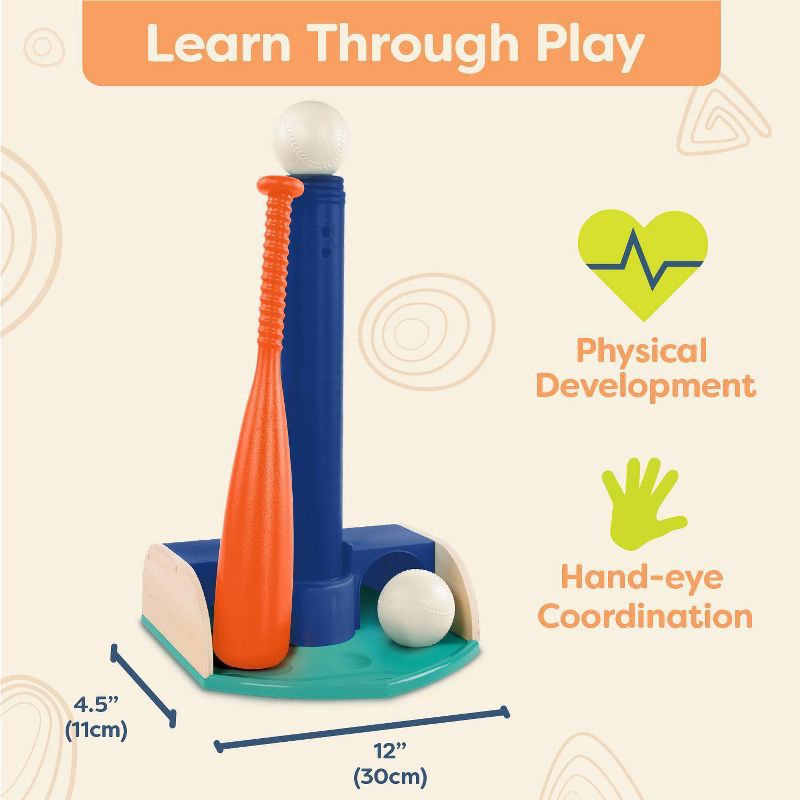 Learn Through Play

Physical Development

Hand-eye Coordination

4.5"
(11cm)

12"
(30cm)